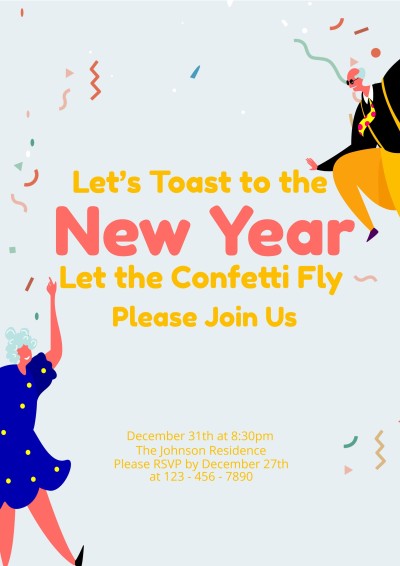 Let's Toast to the
New Year
Let the Confetti Fly
Please Join Us

December 31th at 8:30pm
The Johnson Residence
Please RSVP by December 27th
at 123 - 456 - 7890